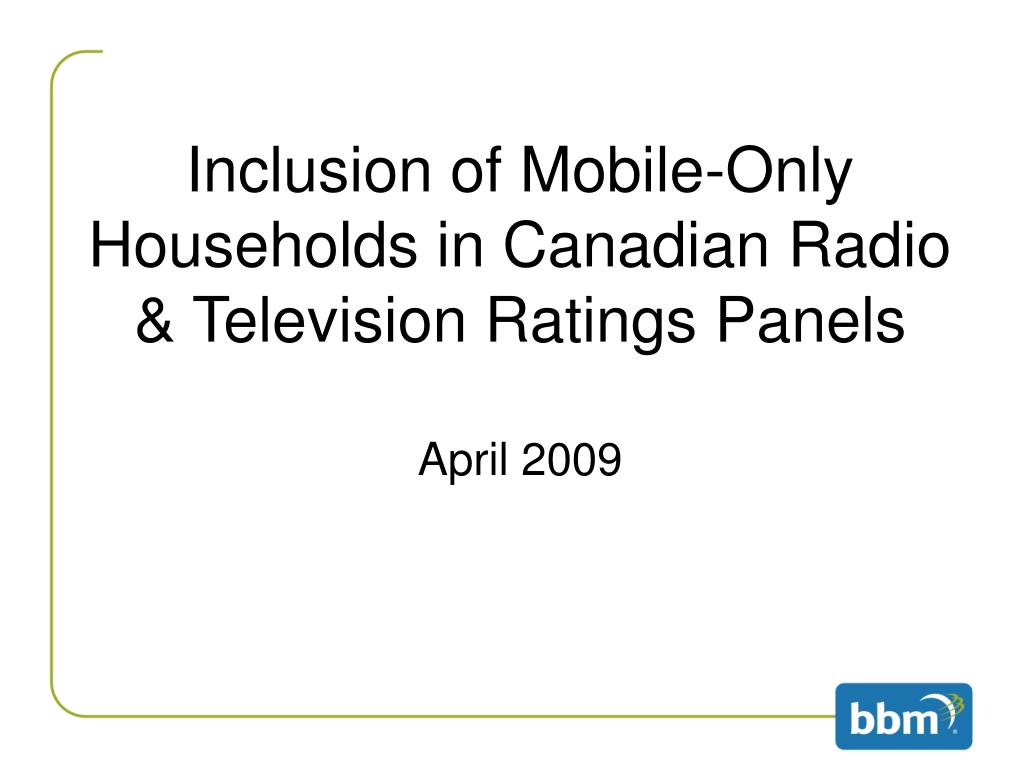 Inclusion of Mobile-Only Households in Canadian Radio & Television Ratings Panels

April 2009

bbm